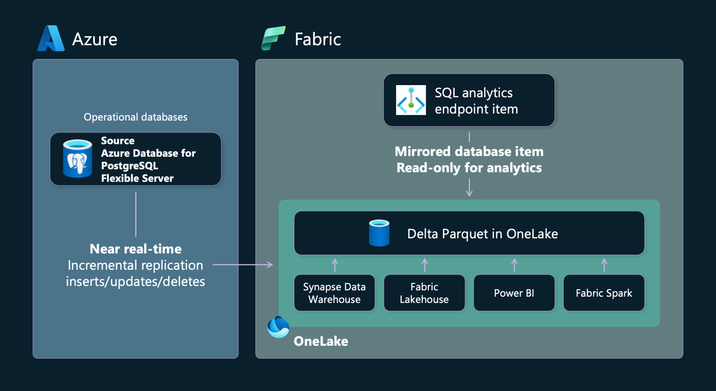 Azure

Operational databases

Source
Azure Database for PostgreSQL Flexible Server

Near real-time
Incremental replication
inserts/updates/deletes

Fabric

SQL analytics endpoint item

Mirrored database item
Read-only for analytics

Delta Parquet in OneLake

Synapse Data Warehouse

Fabric Lakehouse

Power BI

Fabric Spark

OneLake